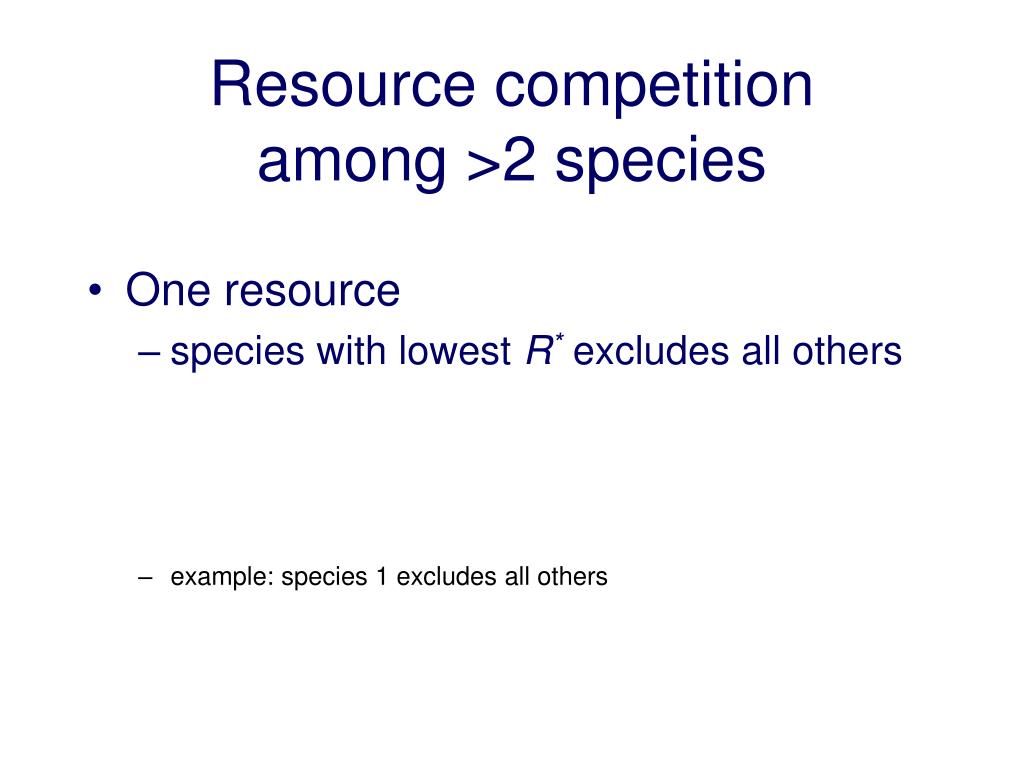 Resource competition among >2 species

• One resource
– species with lowest $R^*$ excludes all others

– example: species 1 excludes all others